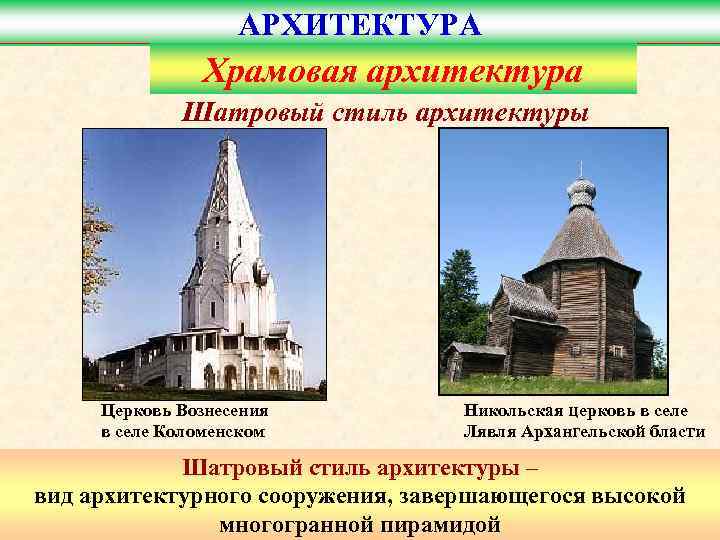 АРХИТЕКТУРА

Храмовая архитектура

Шатровый стиль архитектуры

Церковь Вознесения в селе Коломенском

Никольская церковь в селе Лявля Архангельской бласти

Шатровый стиль архитектуры – вид архитектурного сооружения, завершающегося высокой многогранной пирамидой